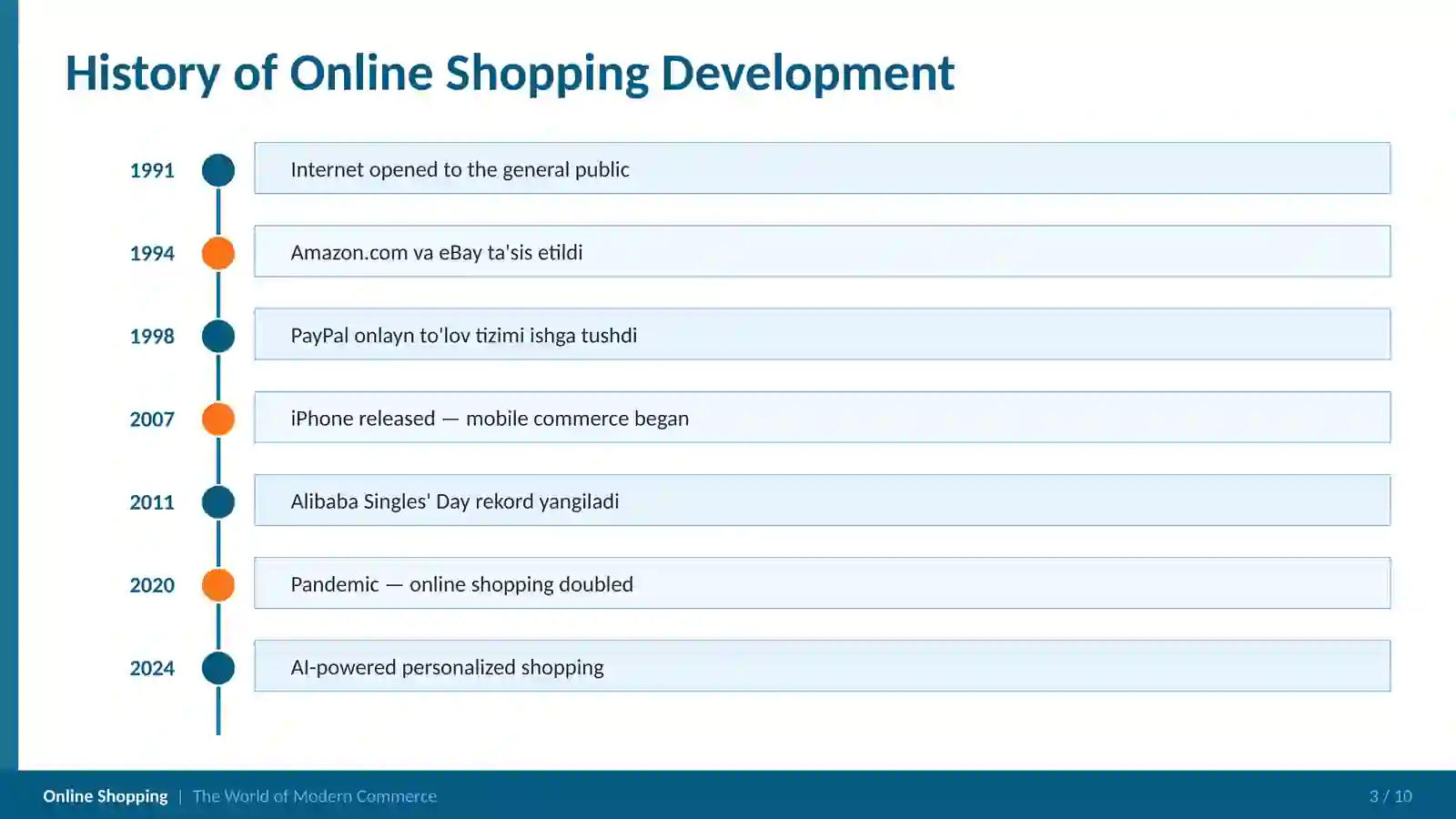 History of Online Shopping Development

1991
Internet opened to the general public

1994
Amazon.com va eBay ta'sis etildi

1998
PayPal onlayn to'lov tizimi ishga tushdi

2007
iPhone released — mobile commerce began

2011
Alibaba Singles' Day rekord yangiladi

2020
Pandemic — online shopping doubled

2024
AI-powered personalized shopping

Online Shopping | The World of Modern Commerce

3 / 10